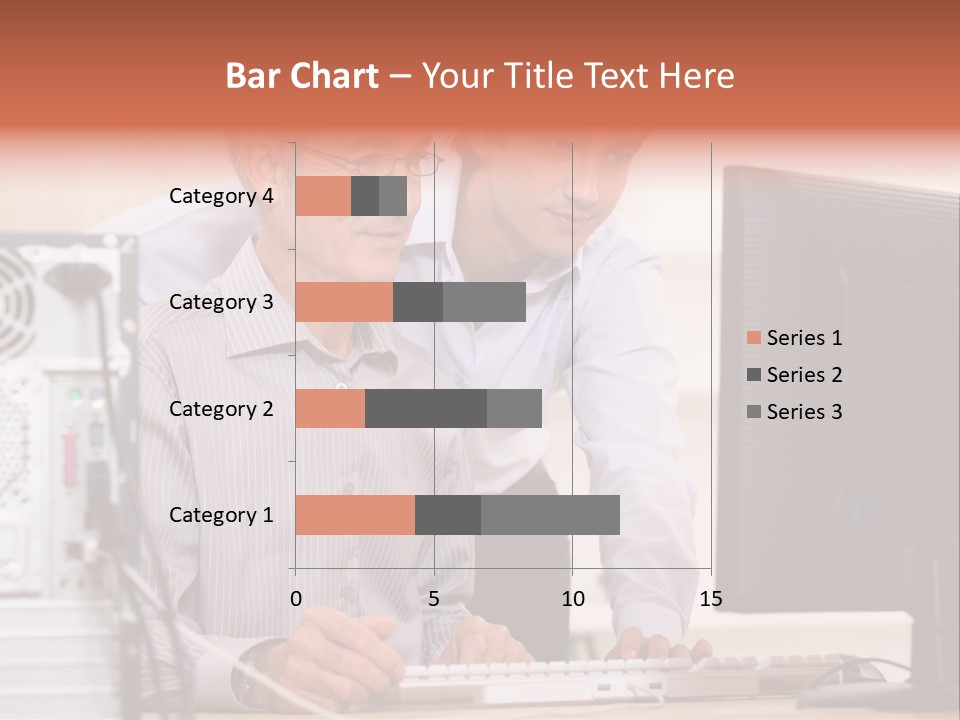 Bar Chart – Your Title Text Here

Category 4
Category 3
Category 2
Category 1

0
5
10
15

Series 1
Series 2
Series 3